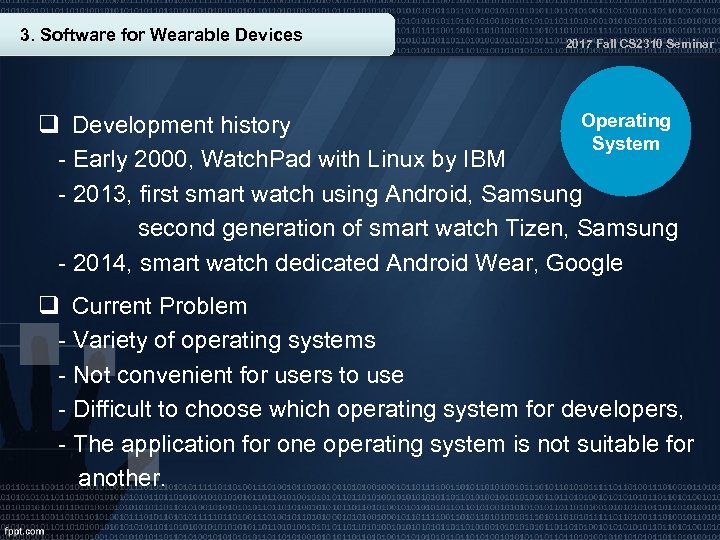 3. Software for Wearable Devices

2017 Fall CS2310 Seminar

Operating System

❑ Development history
- Early 2000, WatchPad with Linux by IBM
- 2013, first smart watch using Android, Samsung
second generation of smart watch Tizen, Samsung
- 2014, smart watch dedicated Android Wear, Google

❑ Current Problem
- Variety of operating systems
- Not convenient for users to use
- Difficult to choose which operating system for developers,
- The application for one operating system is not suitable for another.

fppt.com